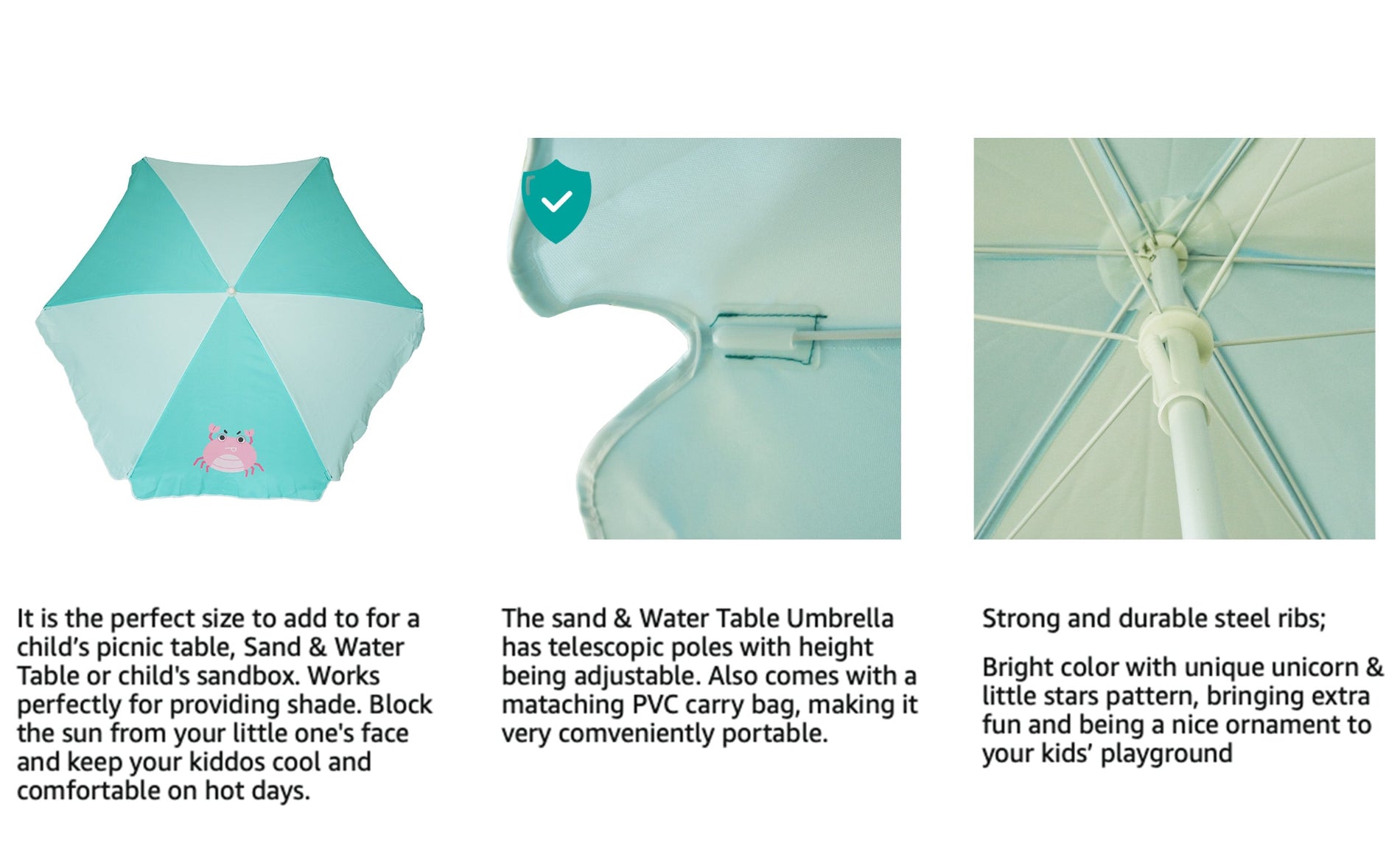 It is the perfect size to add to for a child’s picnic table, Sand & Water Table or child's sandbox. Works perfectly for providing shade. Block the sun from your little one's face and keep your kiddos cool and comfortable on hot days.

The sand & Water Table Umbrella has telescopic poles with height being adjustable. Also comes with a mataching PVC carry bag, making it very comveniently portable.

Strong and durable steel ribs;

Bright color with unique unicorn & little stars pattern, bringing extra fun and being a nice ornament to your kids’ playground